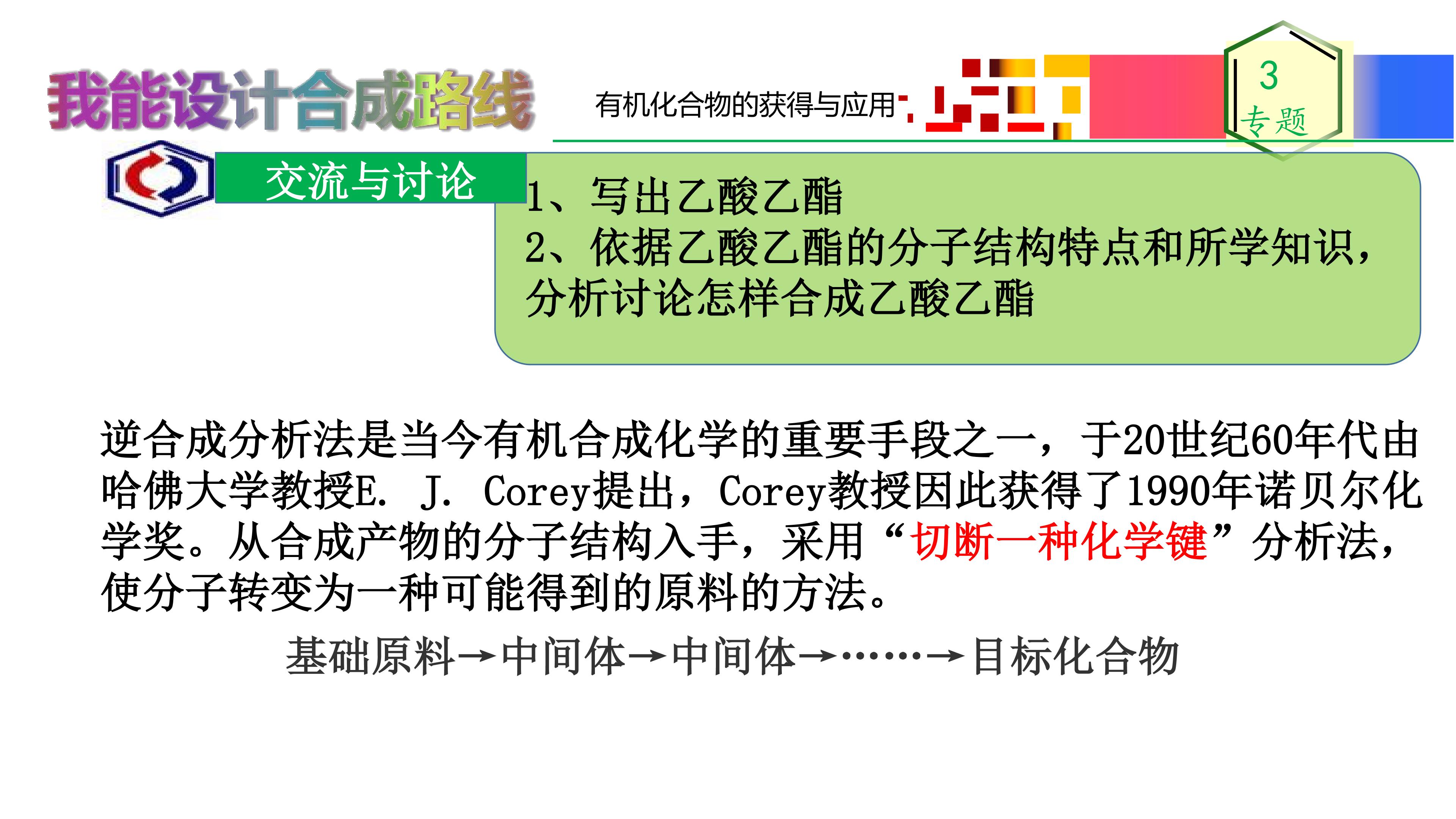 我能设计合成路线

有机化合物的获得与应用

3
专题

交流与讨论

1、写出乙酸乙酯
2、依据乙酸乙酯的分子结构特点和所学知识，分析讨论怎样合成乙酸乙酯

逆合成分析法是当今有机合成化学的重要手段之一，于20世纪60年代由哈佛大学教授E. J. Corey提出，Corey教授因此获得了1990年诺贝尔化学奖。从合成产物的分子结构入手，采用“切断一种化学键”分析法，使分子转变为一种可能得到的原料的方法。

基础原料→中间体→中间体→……→目标化合物